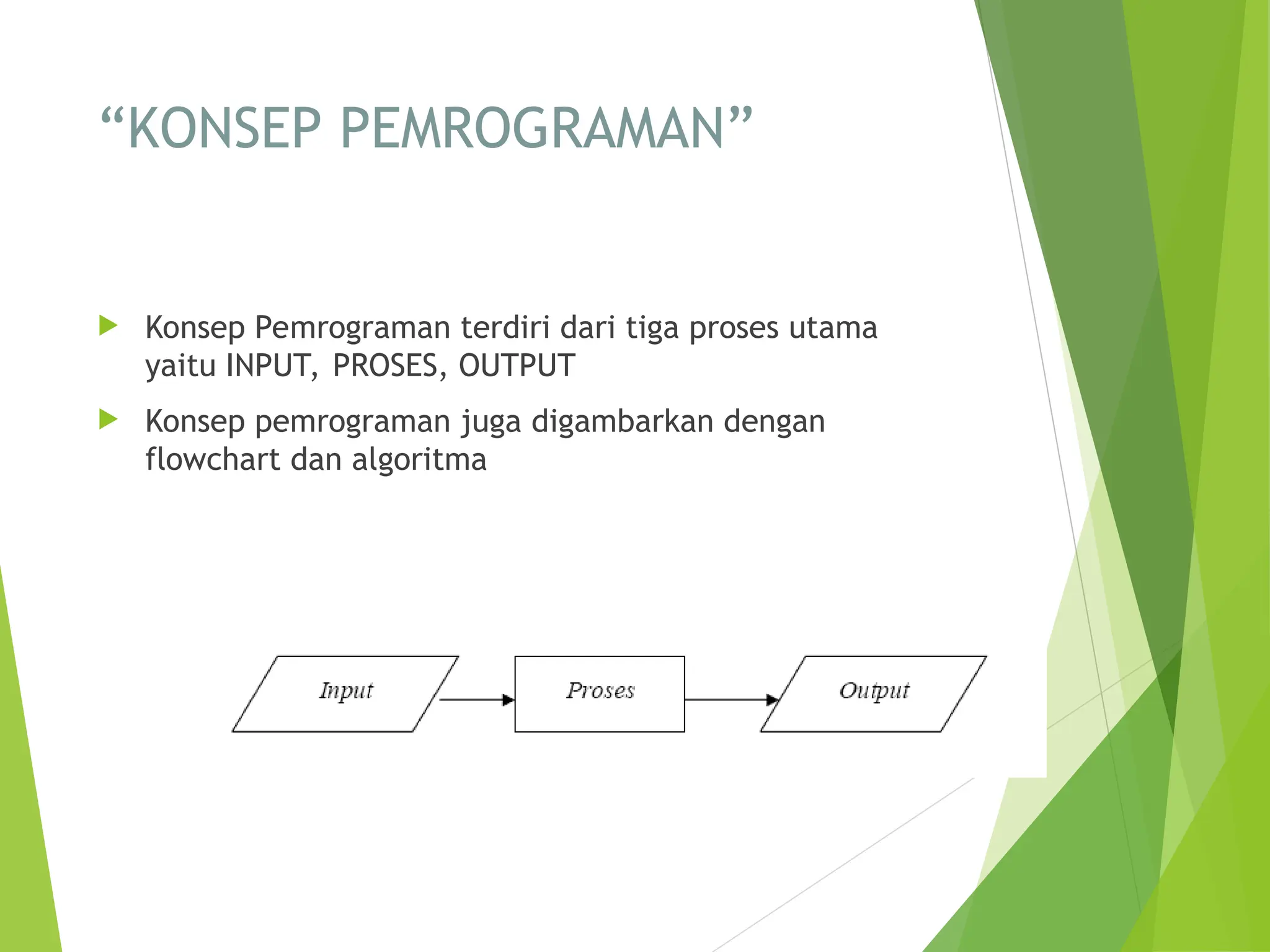 “KONSEP PEMROGRAMAN”

Konsep Pemrograman terdiri dari tiga proses utama yaitu INPUT, PROSES, OUTPUT

Konsep pemrograman juga digambarkan dengan flowchart dan algoritma

Input

Proses

Output